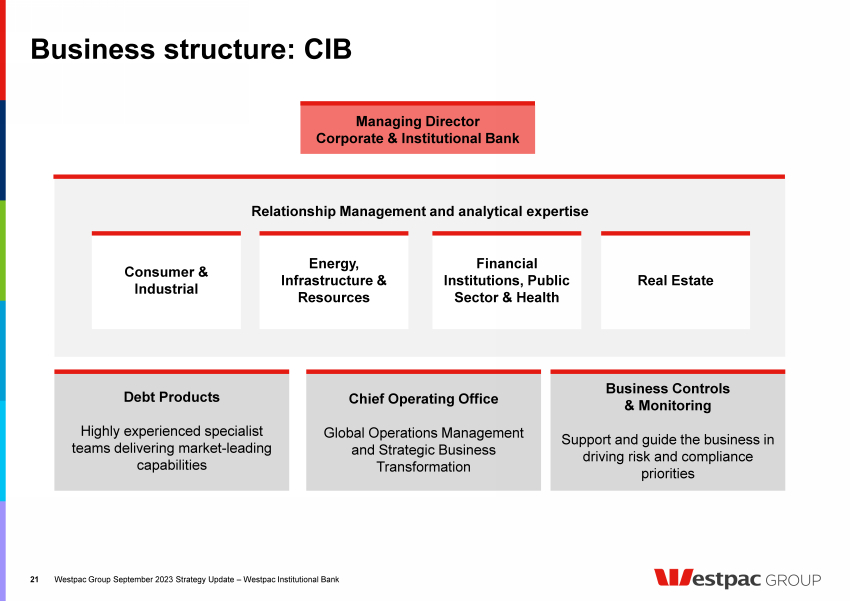 Business structure: CIB

Managing Director
Corporate & Institutional Bank

Relationship Management and analytical expertise

Consumer & Industrial

Energy, Infrastructure & Resources

Financial Institutions, Public Sector & Health

Real Estate

Debt Products

Highly experienced specialist teams delivering market-leading capabilities

Chief Operating Office

Global Operations Management and Strategic Business Transformation

Business Controls & Monitoring

Support and guide the business in driving risk and compliance priorities

21 Westpac Group September 2023 Strategy Update – Westpac Institutional Bank

Westpac GROUP